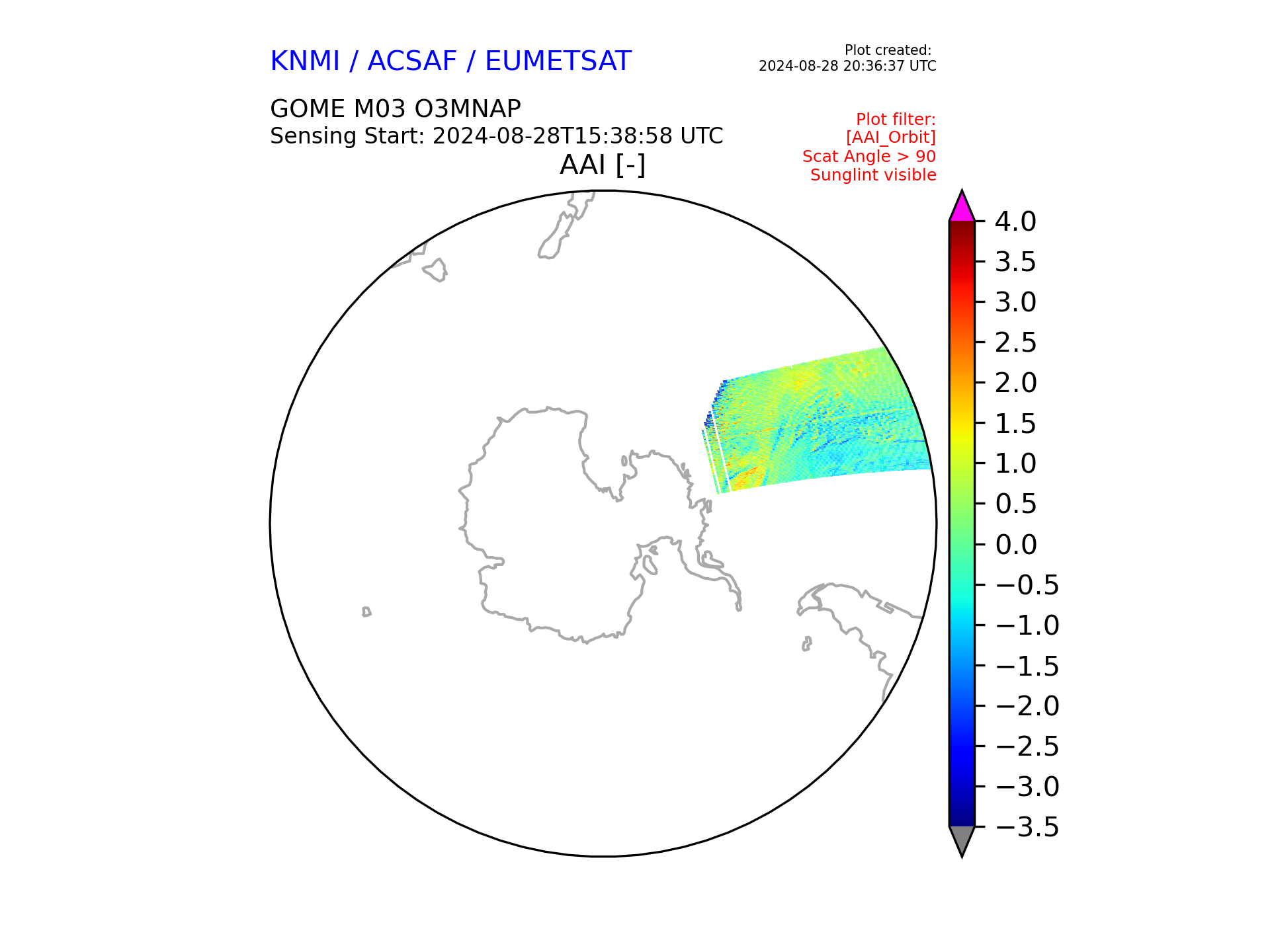 KNMI / ACSAF / EUMETSAT

Plot created:
2024-08-28 20:36:37 UTC

GOME M03 O3MNAP
Sensing Start: 2024-08-28T15:38:58 UTC

Plot filter:
[AAI_Orbit]
Scat Angle > 90
Sunglint visible

AAI [-]

4.0
3.5
3.0
2.5
2.0
1.5
1.0
0.5
0.0
−0.5
−1.0
−1.5
−2.0
−2.5
−3.0
−3.5